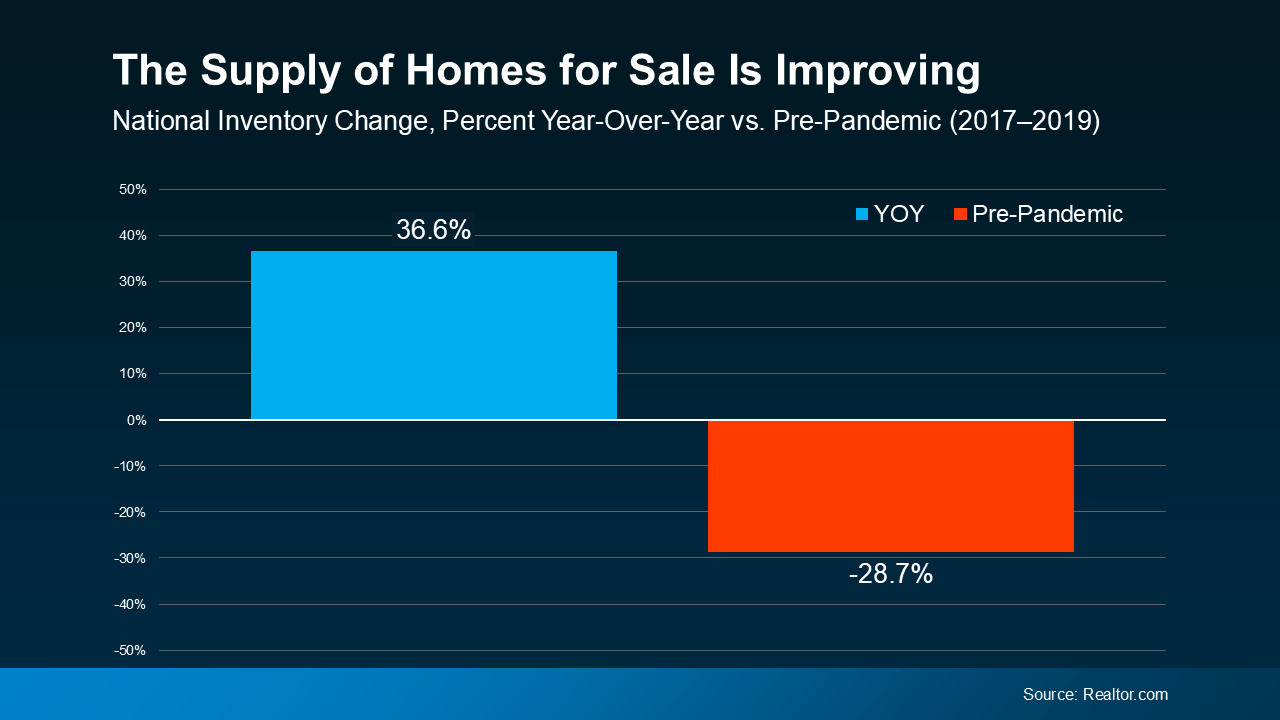 The Supply of Homes for Sale Is Improving

National Inventory Change, Percent Year-Over-Year vs. Pre-Pandemic (2017–2019)

50%
40%
30%
20%
10%
0%
-10%
-20%
-30%
-40%
-50%

YOY Pre-Pandemic

36.6%

-28.7%

Source: Realtor.com